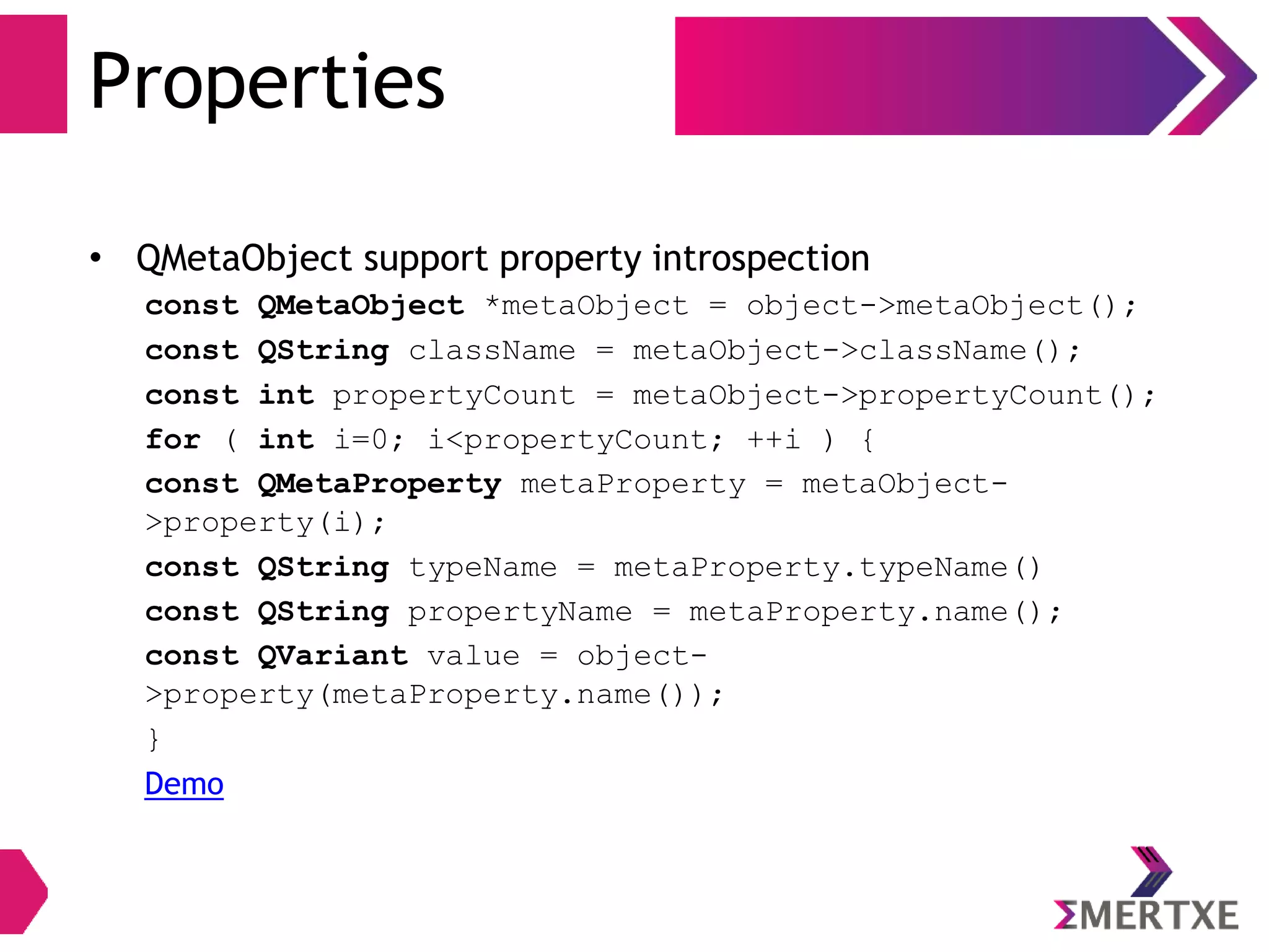 Properties

• QMetaObject support property introspection

const QMetaObject *metaObject = object->metaObject();
const QString className = metaObject->className();
const int propertyCount = metaObject->propertyCount();
for ( int i=0; i<propertyCount; ++i ) {
const QMetaProperty metaProperty = metaObject->property(i);
const QString typeName = metaProperty.typeName()
const QString propertyName = metaProperty.name();
const QVariant value = object->property(metaProperty.name());
}

Demo

ΣMERTXE